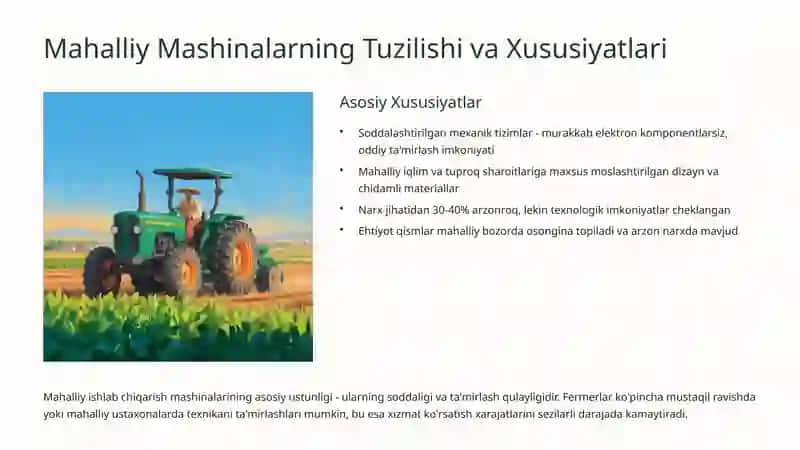 Mahalliy Mashinalarning Tuzilishi va Xususiyatlari

Asosiy Xususiyatlar

• Soddalashtirilgan mexanik tizimlar - murakkab elektron komponentlarsiz, oddiy ta'mirlash imkoniyati
• Mahalliy iqlim va tuproq sharoitlariga maxsus moslashtirilgan dizayn va chidamli materiallar
• Narx jihatidan 30-40% arzonroq, lekin texnologik imkoniyatlar cheklangan
• Ehtiyot qismlar mahalliy bozorda osongina topiladi va arzon narxda mavjud

Mahalliy ishlab chiqarish mashinalarining asosiy ustunligi - ularning soddaligi va ta'mirlash qulayligidir. Fermerlar ko'pincha mustaqil ravishda yoki mahalliy ustaxonalarda texnikani ta'mirlashlari mumkin, bu esa xizmat ko'rsatish xarajatlarini sezilarli darajada kamaytiradi.